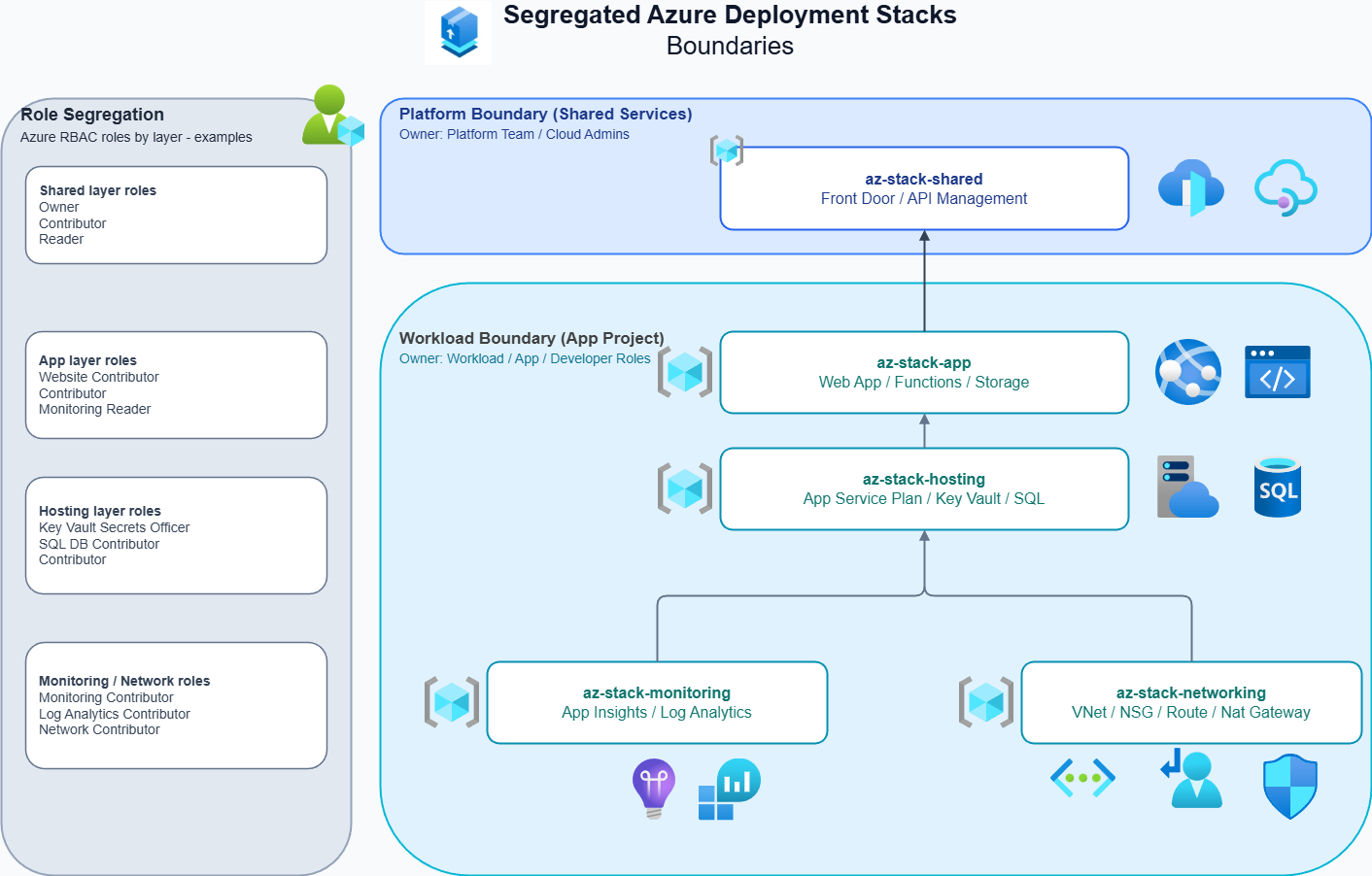 Segregated Azure Deployment Stacks
Boundaries

Role Segregation
Azure RBAC roles by layer - examples

Shared layer roles
Owner
Contributor
Reader

App layer roles
Website Contributor
Contributor
Monitoring Reader

Hosting layer roles
Key Vault Secrets Officer
SQL DB Contributor
Contributor

Monitoring / Network roles
Monitoring Contributor
Log Analytics Contributor
Network Contributor

Platform Boundary (Shared Services)
Owner: Platform Team / Cloud Admins

az-stack-shared
Front Door / API Management

Workload Boundary (App Project)
Owner: Workload / App / Developer Roles

az-stack-app
Web App / Functions / Storage

az-stack-hosting
App Service Plan / Key Vault / SQL

SQL

az-stack-monitoring
App Insights / Log Analytics

az-stack-networking
VNet / NSG / Route / Nat Gateway